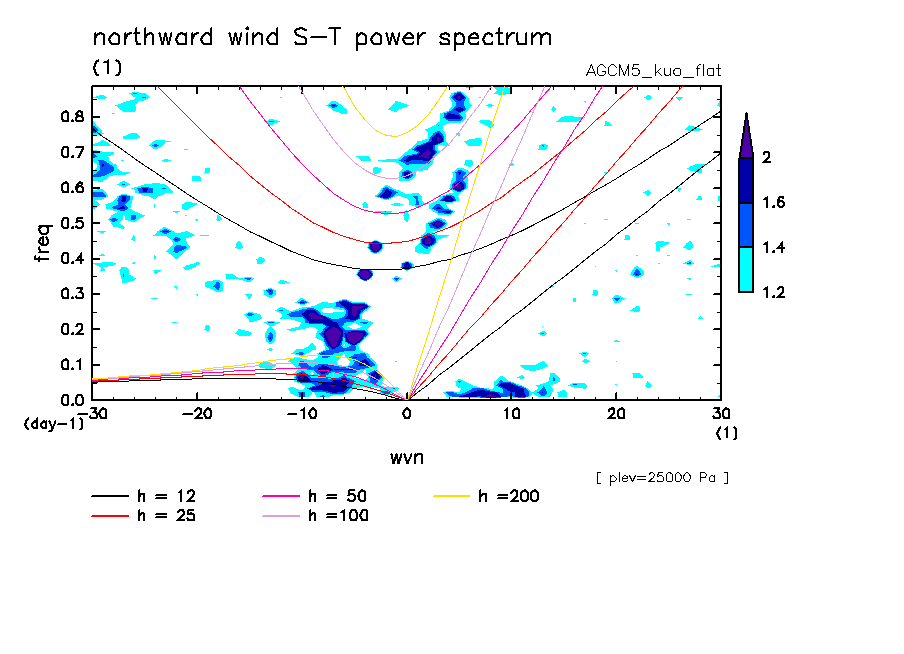 northward wind S-T power spectrum

(1)

AGCM5_kuo_flat

freq

0.8
0.7
0.6
0.5
0.4
0.3
0.2
0.1
0.0

(day-1)

-30 -20 -10 0 10 20 30

(1)

wvn

2
1.6
1.4
1.2

[ plev=25000 Pa ]

h = 12
h = 25
h = 50
h =100
h =200